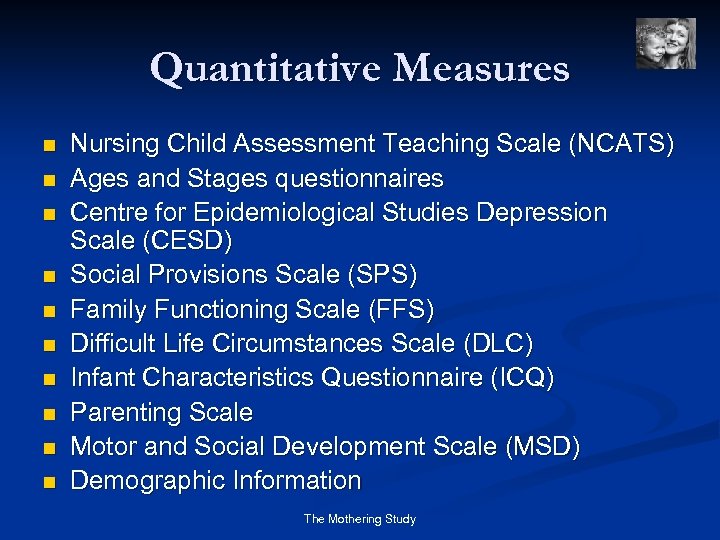 Quantitative Measures

- Nursing Child Assessment Teaching Scale (NCATS)
- Ages and Stages questionnaires
- Centre for Epidemiological Studies Depression Scale (CESD)
- Social Provisions Scale (SPS)
- Family Functioning Scale (FFS)
- Difficult Life Circumstances Scale (DLC)
- Infant Characteristics Questionnaire (ICQ)
- Parenting Scale
- Motor and Social Development Scale (MSD)
- Demographic Information

The Mothering Study